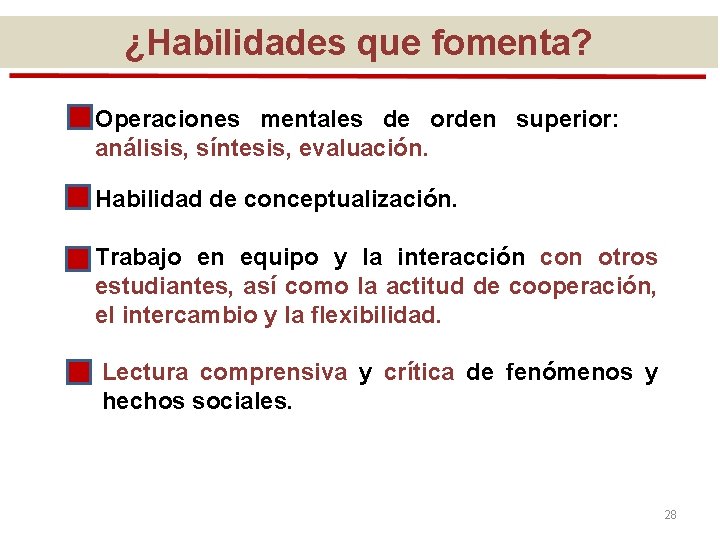 ¿Habilidades que fomenta?

Operaciones mentales de orden superior: análisis, síntesis, evaluación.

Habilidad de conceptualización.

Trabajo en equipo y la interacción con otros estudiantes, así como la actitud de cooperación, el intercambio y la flexibilidad.

Lectura comprensiva y crítica de fenómenos y hechos sociales.

28